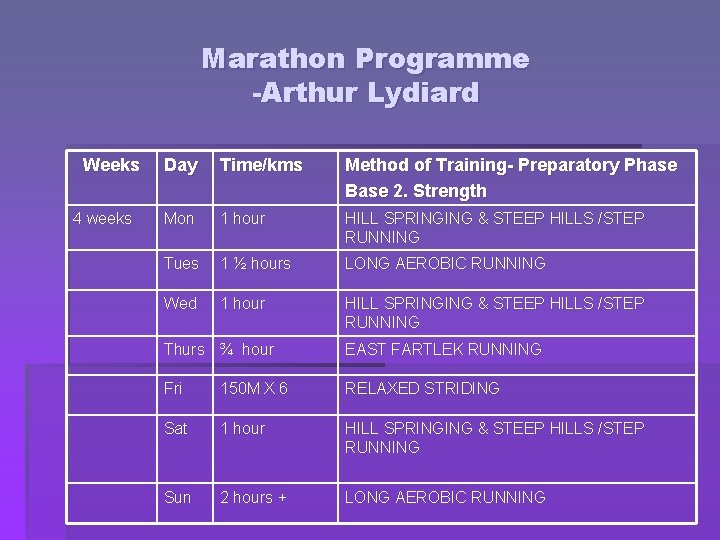 Marathon Programme
-Arthur Lydiard

| Weeks | Day | Time/kms | Method of Training- Preparatory Phase Base 2. Strength |
|---|---|---|---|
| 4 weeks | Mon | 1 hour | HILL SPRINGING & STEEP HILLS /STEP RUNNING |
| | Tues | 1 ½ hours | LONG AEROBIC RUNNING |
| | Wed | 1 hour | HILL SPRINGING & STEEP HILLS /STEP RUNNING |
| | Thurs | ¾ hour | EAST FARTLEK RUNNING |
| | Fri | 150M X 6 | RELAXED STRIDING |
| | Sat | 1 hour | HILL SPRINGING & STEEP HILLS /STEP RUNNING |
| | Sun | 2 hours + | LONG AEROBIC RUNNING |